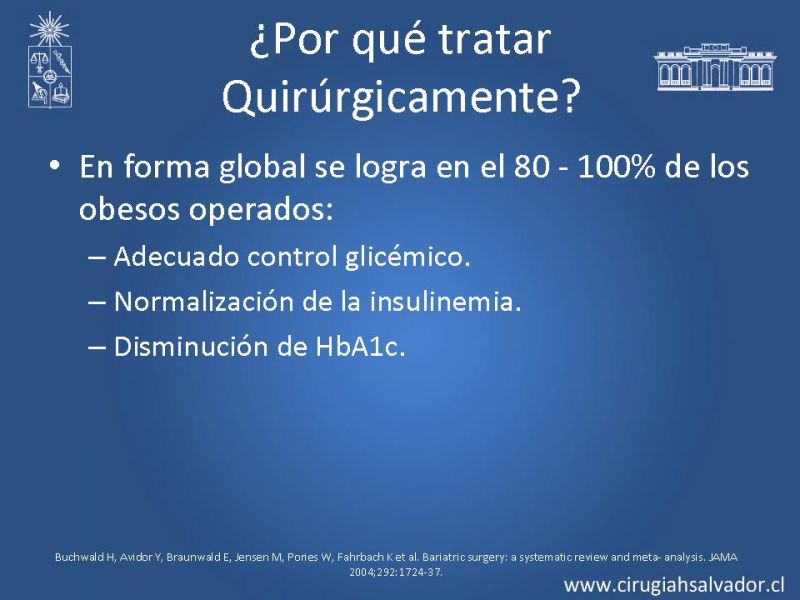 ¿Por qué tratar Quirúrgicamente?

• En forma global se logra en el 80 - 100% de los obesos operados:
– Adecuado control glicémico.
– Normalización de la insulinemia.
– Disminución de HbA1c.

Buchwald H, Avidor Y, Braunwald E, Jensen M, Pories W, Fahrbach K et al. Bariatric surgery: a systematic review and meta- analysis. JAMA 2004;292:1724-37.

www.cirugiahsalvador.cl